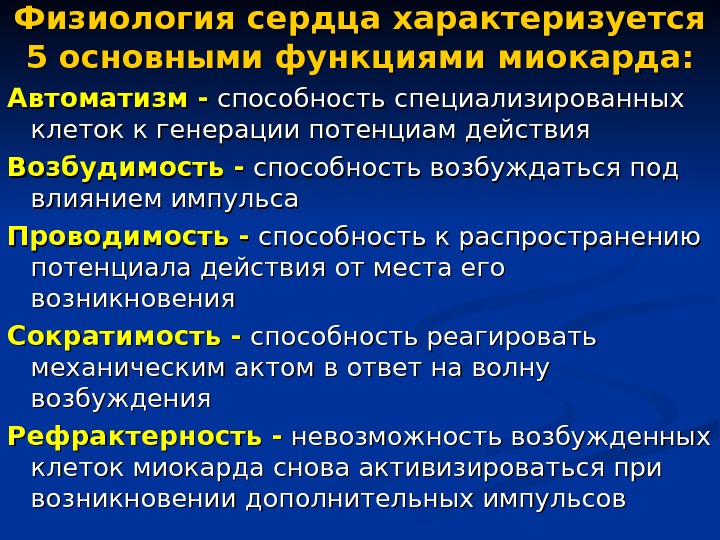 Физиология сердца характеризуется 5 основными функциями миокарда:

Автоматизм - способность специализированных клеток к генерации потенциам действия

Возбудимость - способность возбуждаться под влиянием импульса

Проводимость - способность к распространению потенциала действия от места его возникновения

Сократимость - способность реагировать механическим актом в ответ на волну возбуждения

Рефрактерность - невозможность возбужденных клеток миокарда снова активизироваться при возникновении дополнительных импульсов